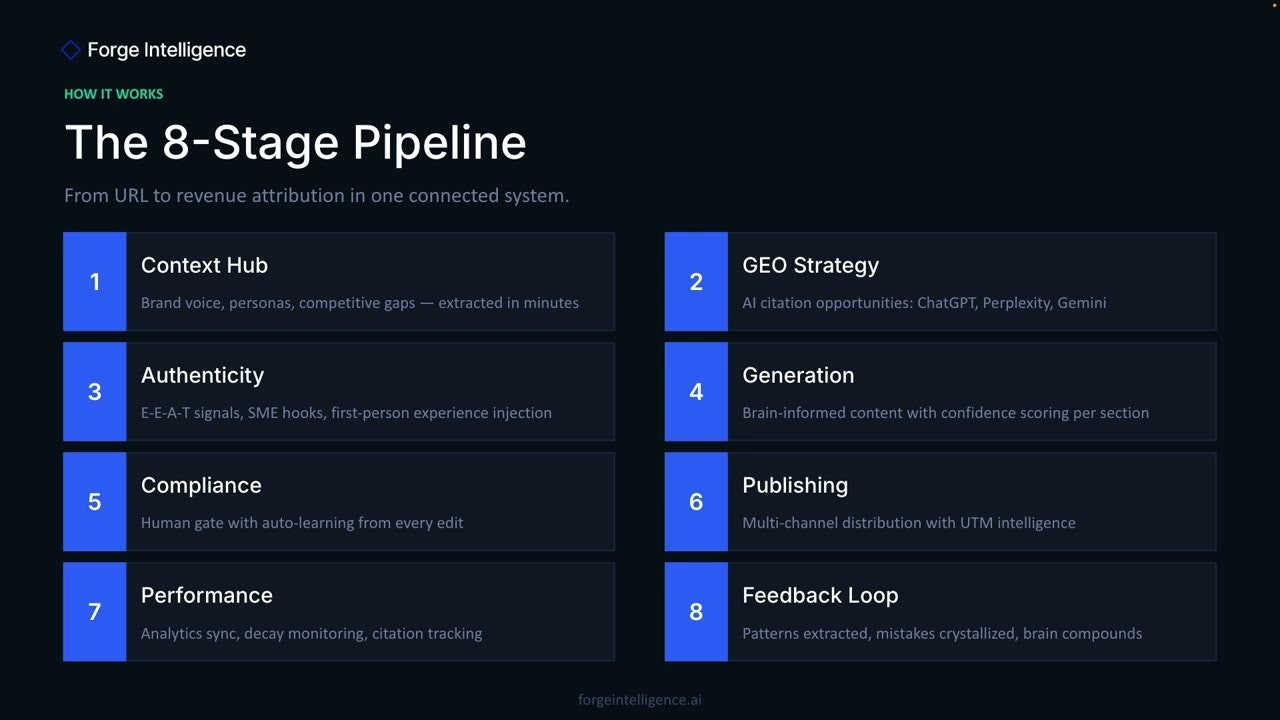 Forge Intelligence

HOW IT WORKS

The 8-Stage Pipeline

From URL to revenue attribution in one connected system.

1 Context Hub
Brand voice, personas, competitive gaps — extracted in minutes

2 GEO Strategy
AI citation opportunities: ChatGPT, Perplexity, Gemini

3 Authenticity
E-E-A-T signals, SME hooks, first-person experience injection

4 Generation
Brain-informed content with confidence scoring per section

5 Compliance
Human gate with auto-learning from every edit

6 Publishing
Multi-channel distribution with UTM intelligence

7 Performance
Analytics sync, decay monitoring, citation tracking

8 Feedback Loop
Patterns extracted, mistakes crystallized, brain compounds

forgeintelligence.ai